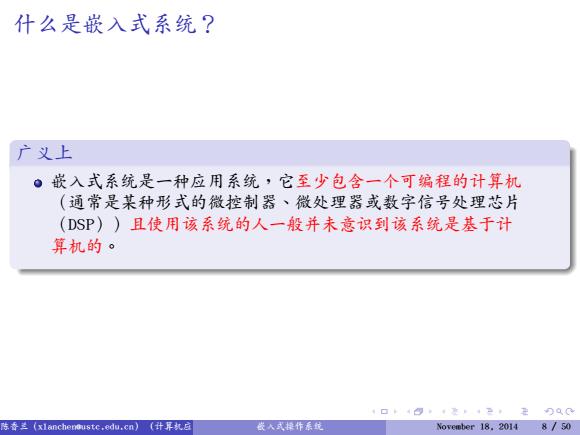 什么是嵌入式系统？

广义上

嵌入式系统是一种应用系统，它至少包含一个可编程的计算机（通常是某种形式的微控制器、微处理器或数字信号处理芯片（DSP））且使用该系统的人一般并未意识到该系统是基于计算机的。

陈香兰 (xlanchen@ustc.edu.cn) (计算机应 嵌入式操作系统 November 18, 2014 8 / 50